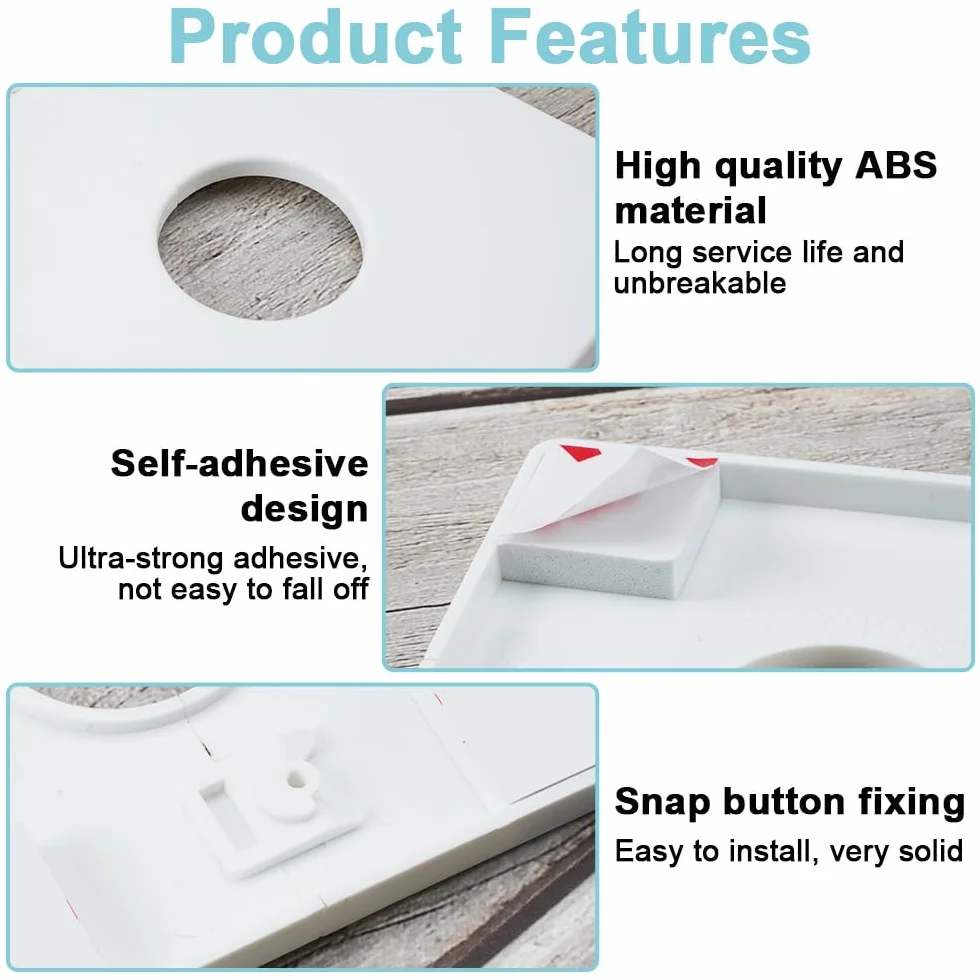 Product Features

High quality ABS material

Long service life and unbreakable

Self-adhesive design

Ultra-strong adhesive, not easy to fall off

Snap button fixing

Easy to install, very solid